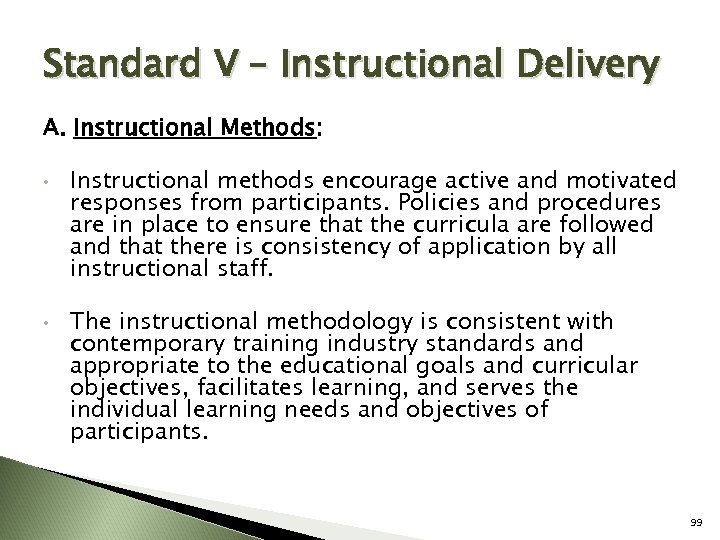 Standard V – Instructional Delivery

A. Instructional Methods:

• Instructional methods encourage active and motivated responses from participants. Policies and procedures are in place to ensure that the curricula are followed and that there is consistency of application by all instructional staff.

• The instructional methodology is consistent with contemporary training industry standards and appropriate to the educational goals and curricular objectives, facilitates learning, and serves the individual learning needs and objectives of participants.

99